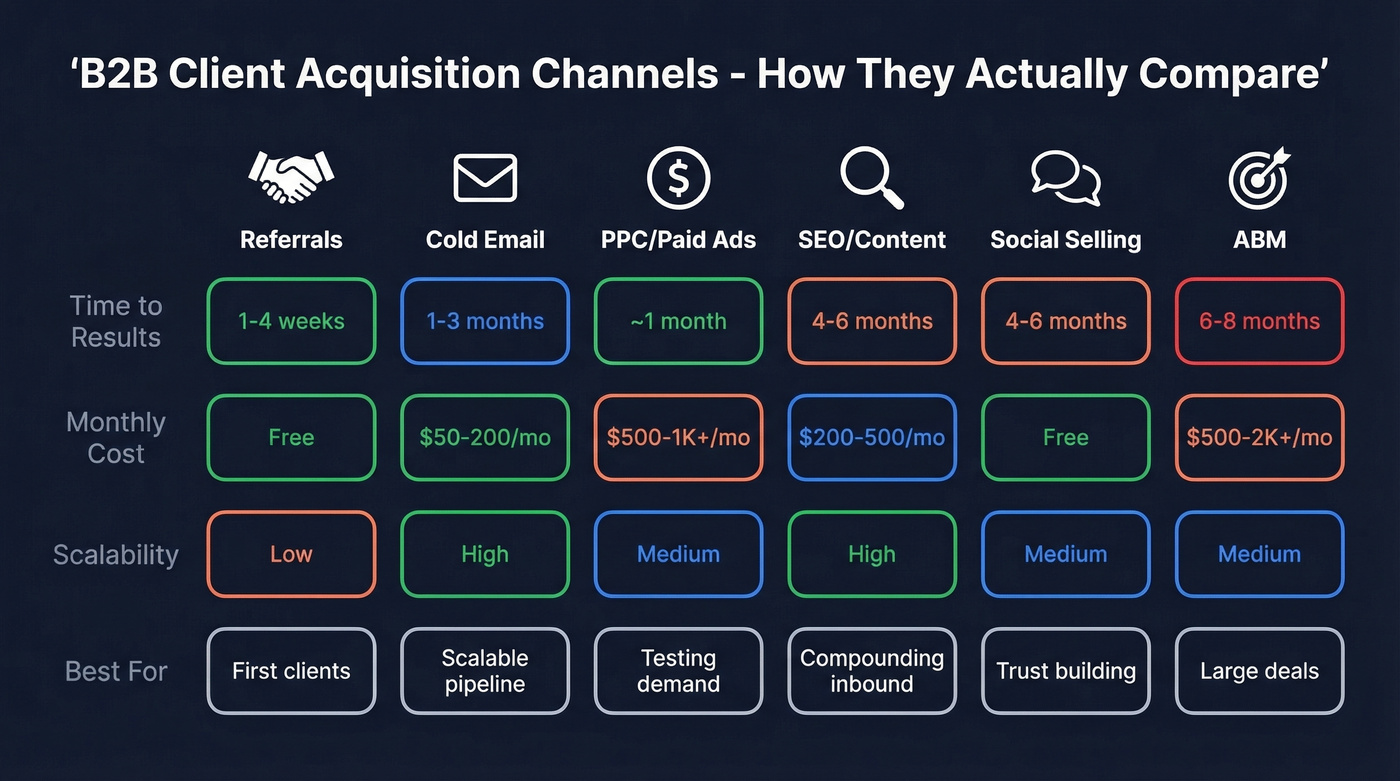 ‘B2B Client Acquisition Channels - How They Actually Compare’

| | Referrals | Cold Email | PPC/Paid Ads | SEO/Content | Social Selling | ABM |
|---|---|---|---|---|---|---|
| Time to Results | 1-4 weeks | 1-3 months | ~1 month | 4-6 months | 4-6 months | 6-8 months |
| Monthly Cost | Free | $50-200/mo | $500-1K+/mo | $200-500/mo | Free | $500-2K+/mo |
| Scalability | Low | High | Medium | High | Medium | Medium |
| Best For | First clients | Scalable pipeline | Testing demand | Compounding inbound | Trust building | Large deals |